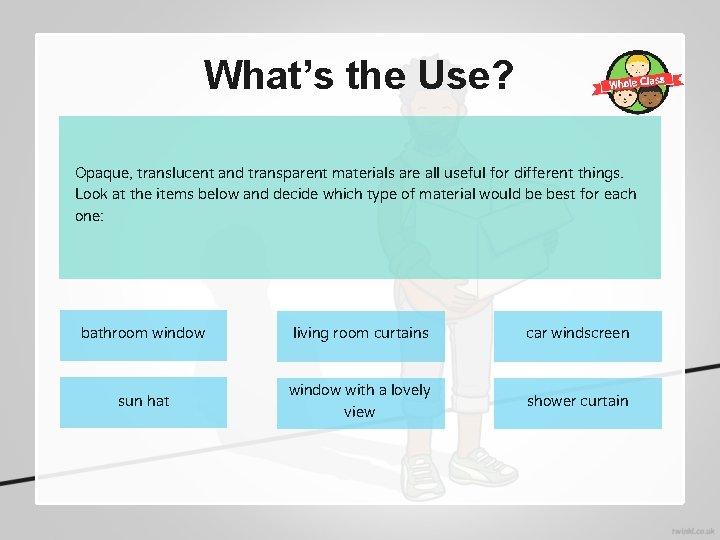 What's the Use?

Whole Class

Opaque, translucent and transparent materials are all useful for different things. Look at the items below and decide which type of material would be best for each one:

bathroom window

living room curtains

car windscreen

sun hat

window with a lovely view

shower curtain

twinkl.co.uk